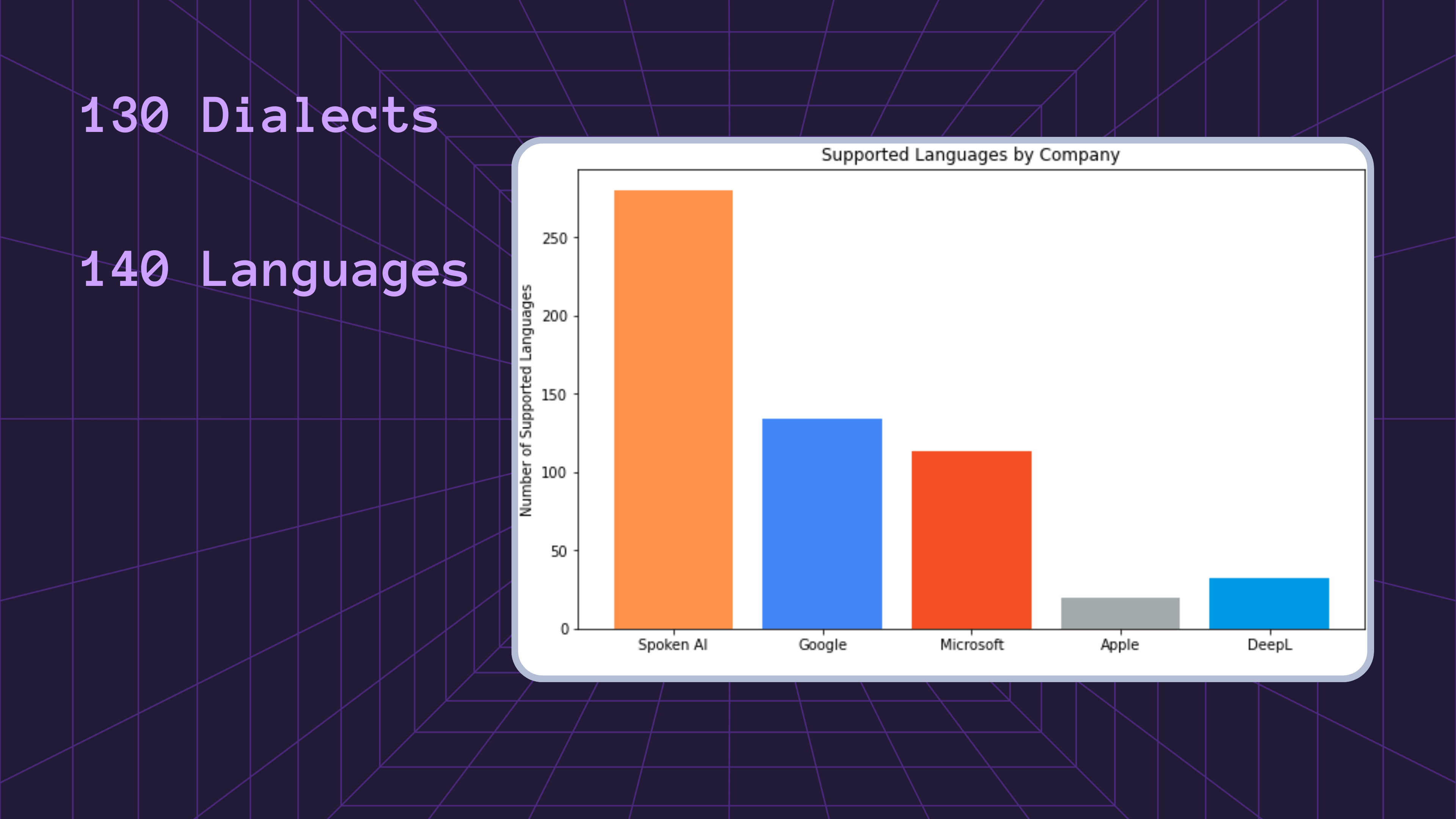 130 Dialects

140 Languages

Supported Languages by Company

Number of Supported Languages

250
200
150
100
50
0

Spoken AI
Google
Microsoft
Apple
DeepL